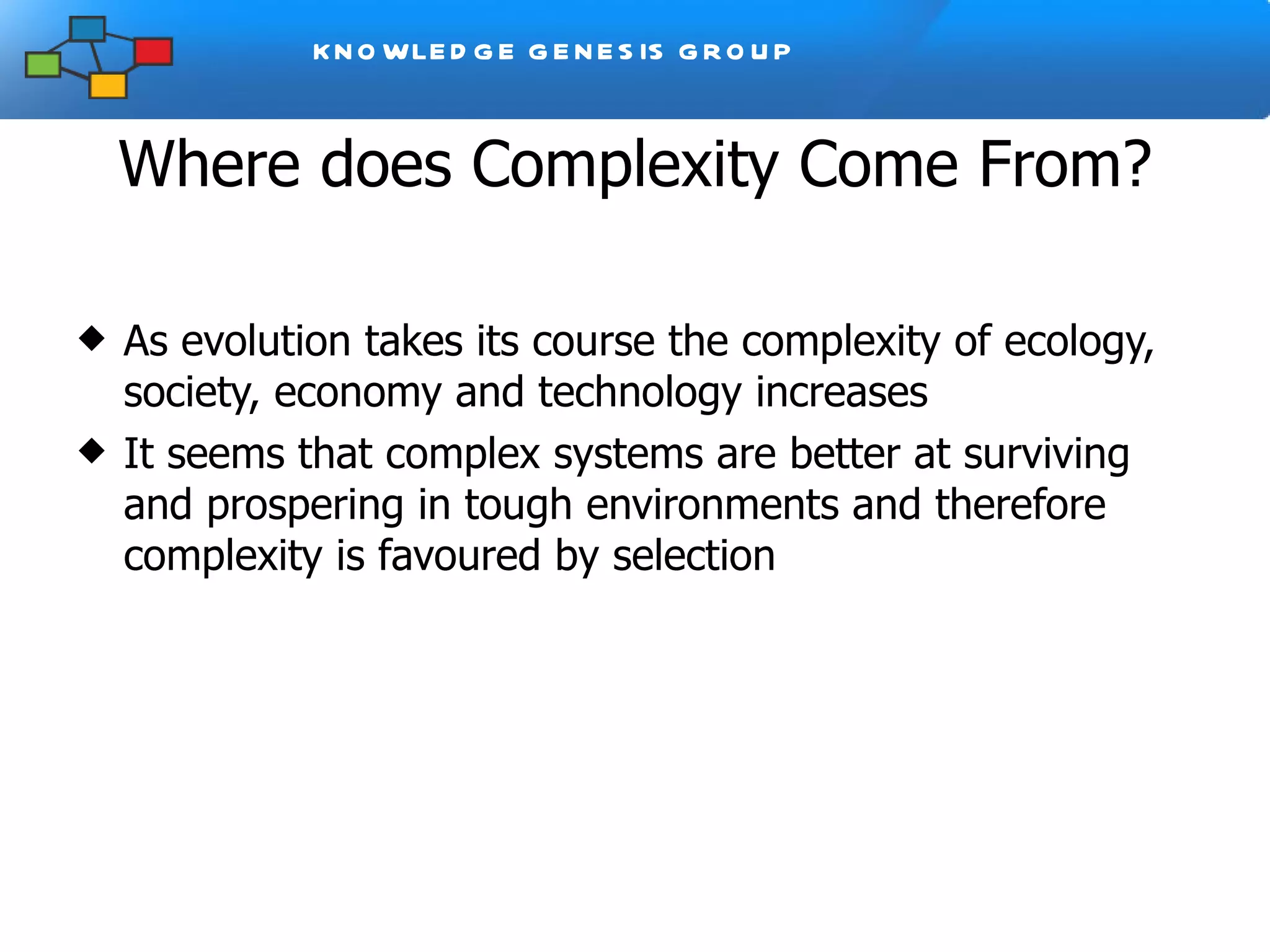 KNOWLEDGE GENESIS GROUP

Where does Complexity Come From?

◆ As evolution takes its course the complexity of ecology, society, economy and technology increases

◆ It seems that complex systems are better at surviving and prospering in tough environments and therefore complexity is favoured by selection